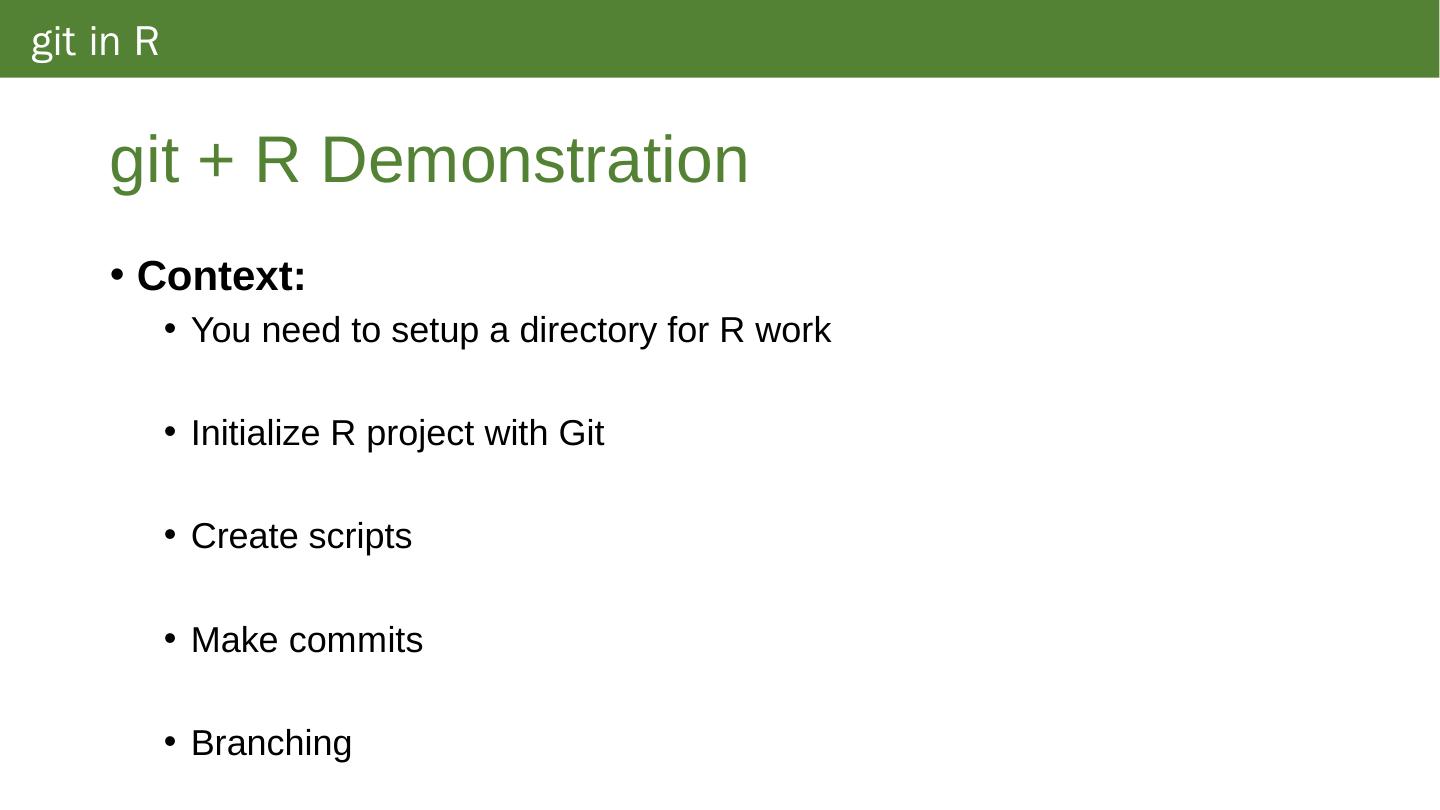 git in R

git + R Demonstration

• Context:
  • You need to setup a directory for R work

  • Initialize R project with Git

  • Create scripts

  • Make commits

  • Branching